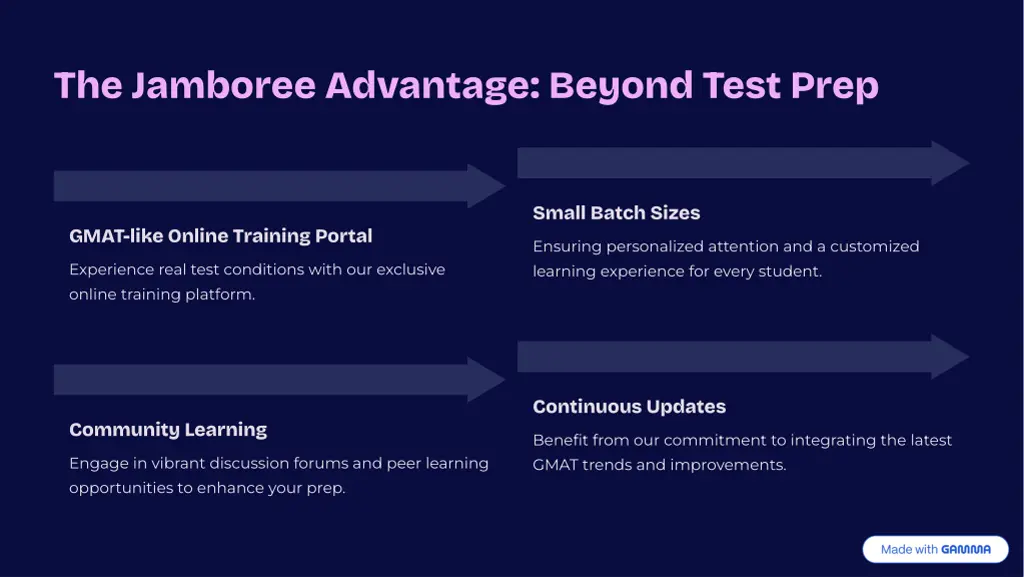 The Jamboree Advantage: Beyond Test Prep

GMAT-like Online Training Portal

Experience real test conditions with our exclusive online training platform.

Small Batch Sizes

Ensuring personalized attention and a customized learning experience for every student.

Community Learning

Engage in vibrant discussion forums and peer learning opportunities to enhance your prep.

Continuous Updates

Benefit from our commitment to integrating the latest GMAT trends and improvements.

Made with GAMMA